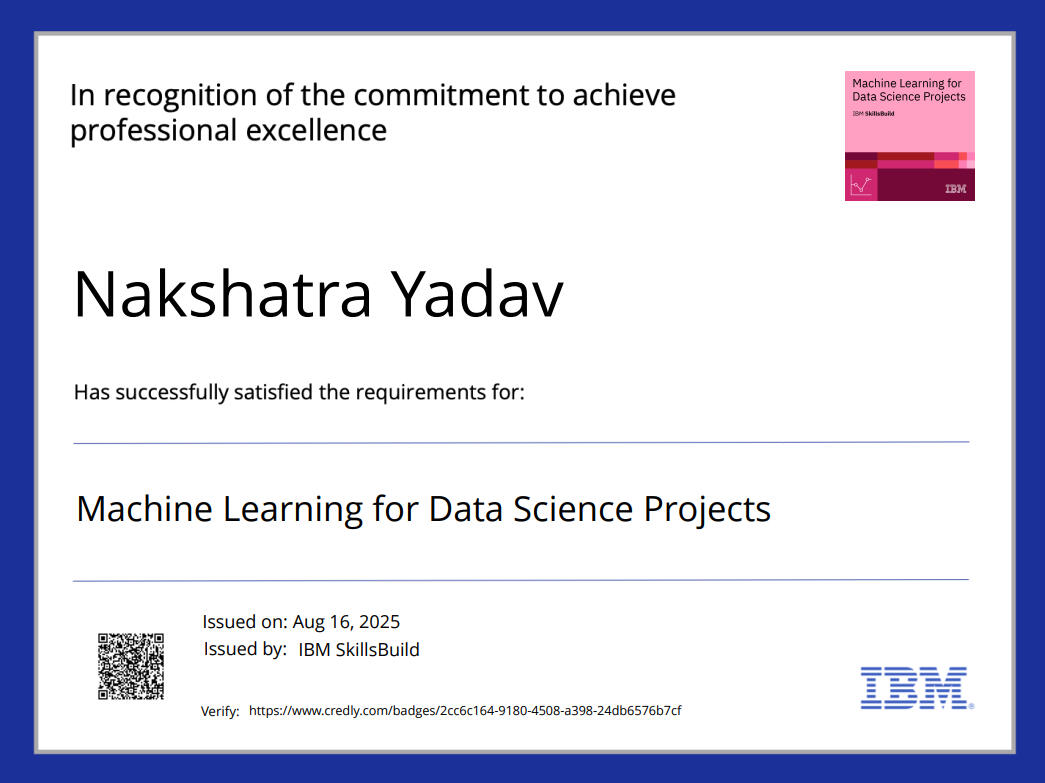 In recognition of the commitment to achieve professional excellence

Machine Learning for Data Science Projects

IBM SkillsBuild

IBM

Nakshatra Yadav

Has successfully satisfied the requirements for:

Machine Learning for Data Science Projects

Issued on: Aug 16, 2025
Issued by: IBM SkillsBuild

Verify: https://www.credly.com/badges/2cc6c164-9180-4508-a398-24db6576b7cf

IBM